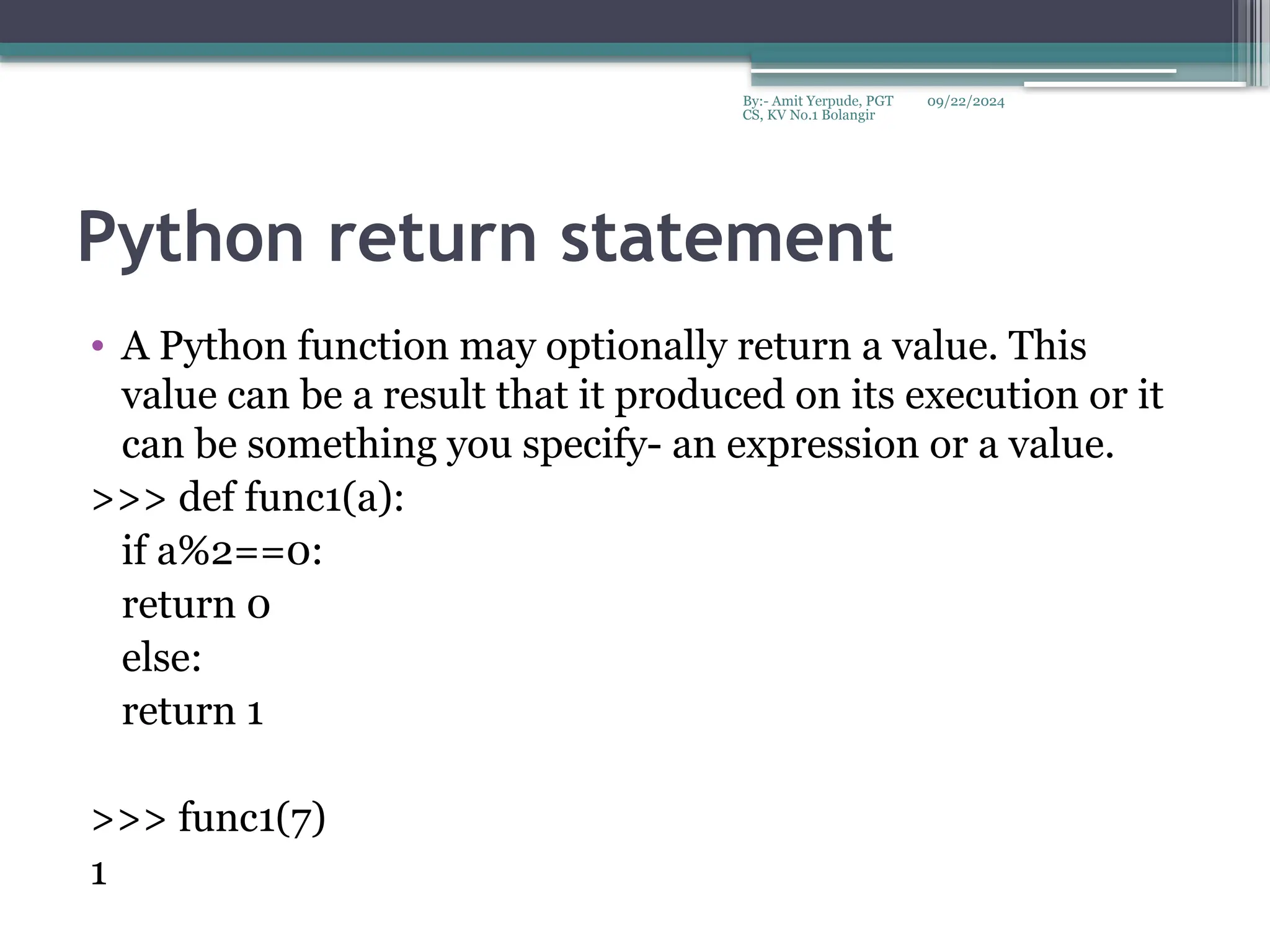 By:- Amit Yerpude, PGT CS, KV No.1 Bolangir

09/22/2024

Python return statement

• A Python function may optionally return a value. This value can be a result that it produced on its execution or it can be something you specify- an expression or a value.

>>> def func1(a):
if a%2==0:
return 0
else:
return 1

>>> func1(7)
1